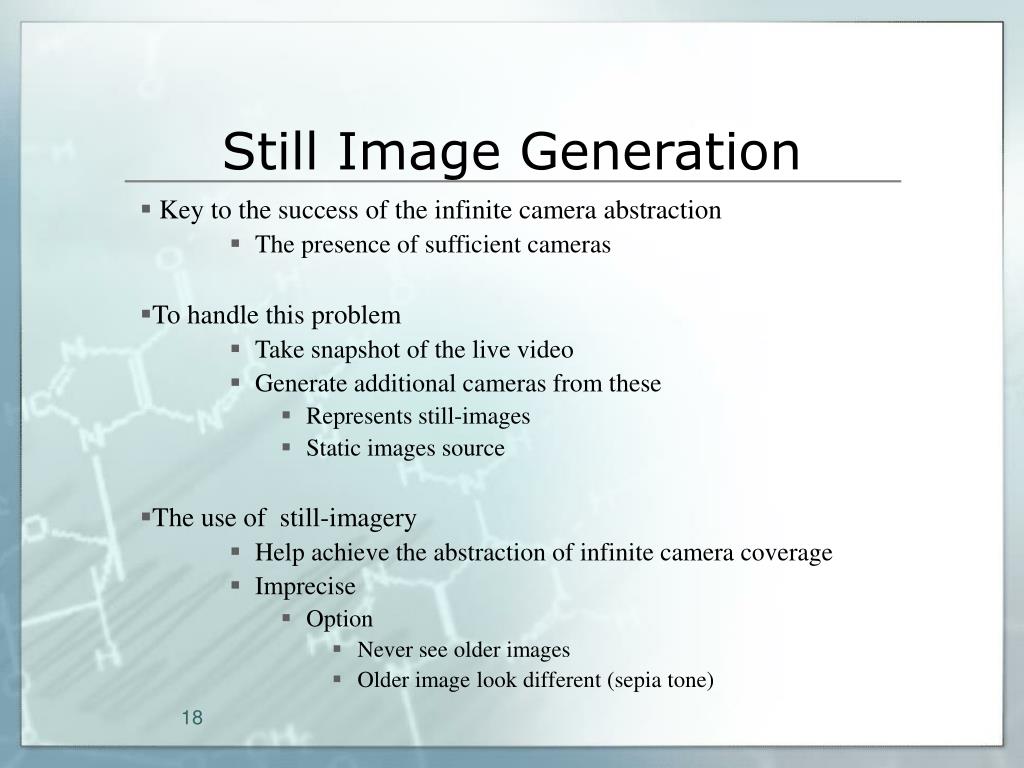 Still Image Generation

▪ Key to the success of the infinite camera abstraction
▪ The presence of sufficient cameras

▪To handle this problem
▪ Take snapshot of the live video
▪ Generate additional cameras from these
▪ Represents still-images
▪ Static images source

▪The use of still-imagery
▪ Help achieve the abstraction of infinite camera coverage
▪ Imprecise
▪ Option
▪ Never see older images
▪ Older image look different (sepia tone)

18